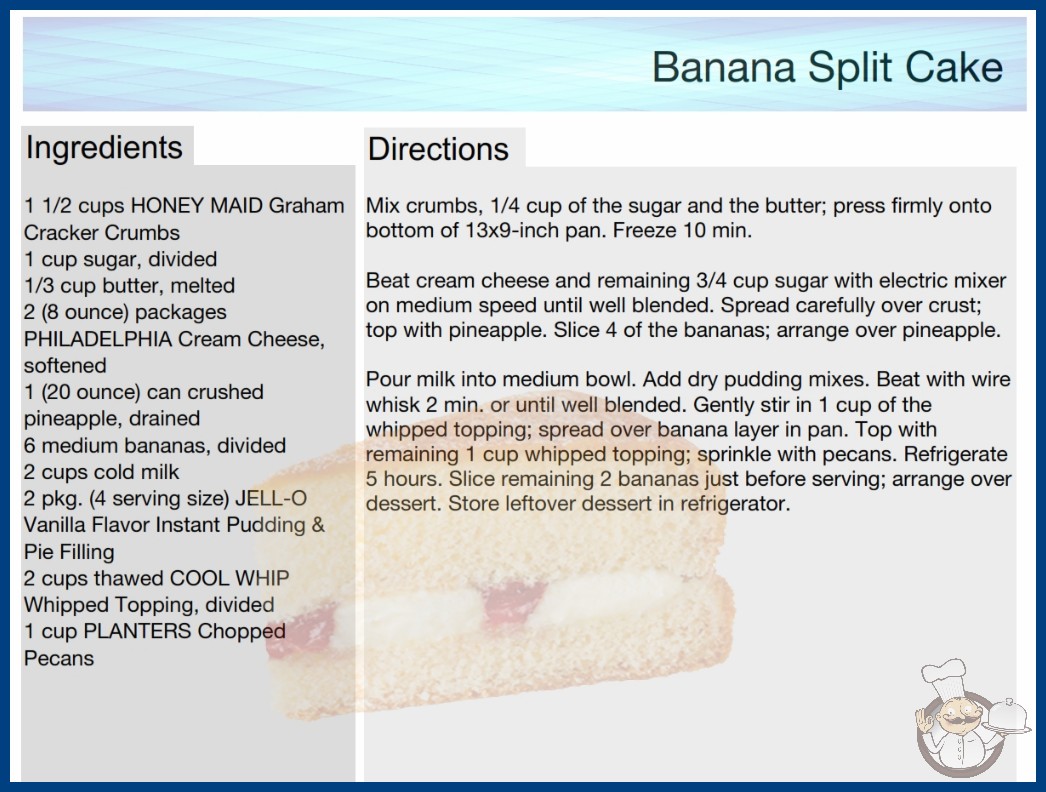 Banana Split Cake

Ingredients

1 1/2 cups HONEY MAID Graham Cracker Crumbs
1 cup sugar, divided
1/3 cup butter, melted
2 (8 ounce) packages PHILADELPHIA Cream Cheese, softened
1 (20 ounce) can crushed pineapple, drained
6 medium bananas, divided
2 cups cold milk
2 pkg. (4 serving size) JELL-O Vanilla Flavor Instant Pudding & Pie Filling
2 cups thawed COOL WHIP Whipped Topping, divided
1 cup PLANTERS Chopped Pecans

Directions

Mix crumbs, 1/4 cup of the sugar and the butter; press firmly onto bottom of 13x9-inch pan. Freeze 10 min.

Beat cream cheese and remaining 3/4 cup sugar with electric mixer on medium speed until well blended. Spread carefully over crust; top with pineapple. Slice 4 of the bananas; arrange over pineapple.

Pour milk into medium bowl. Add dry pudding mixes. Beat with wire whisk 2 min. or until well blended. Gently stir in 1 cup of the whipped topping; spread over banana layer in pan. Top with remaining 1 cup whipped topping; sprinkle with pecans. Refrigerate 5 hours. Slice remaining 2 bananas just before serving; arrange over dessert. Store leftover dessert in refrigerator.